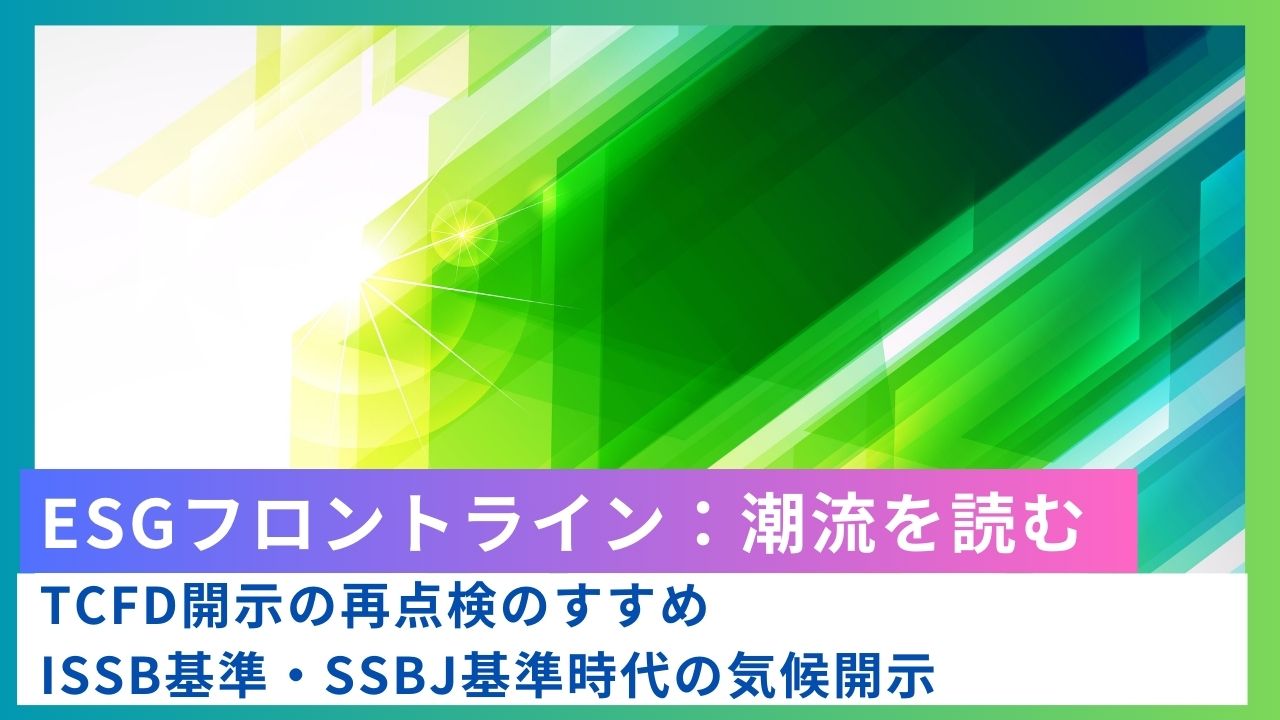 ESGフロントライン：潮流を読む

TCFD開示の再点検のすすめ
ISSB基準・SSBJ基準時代の気候開示